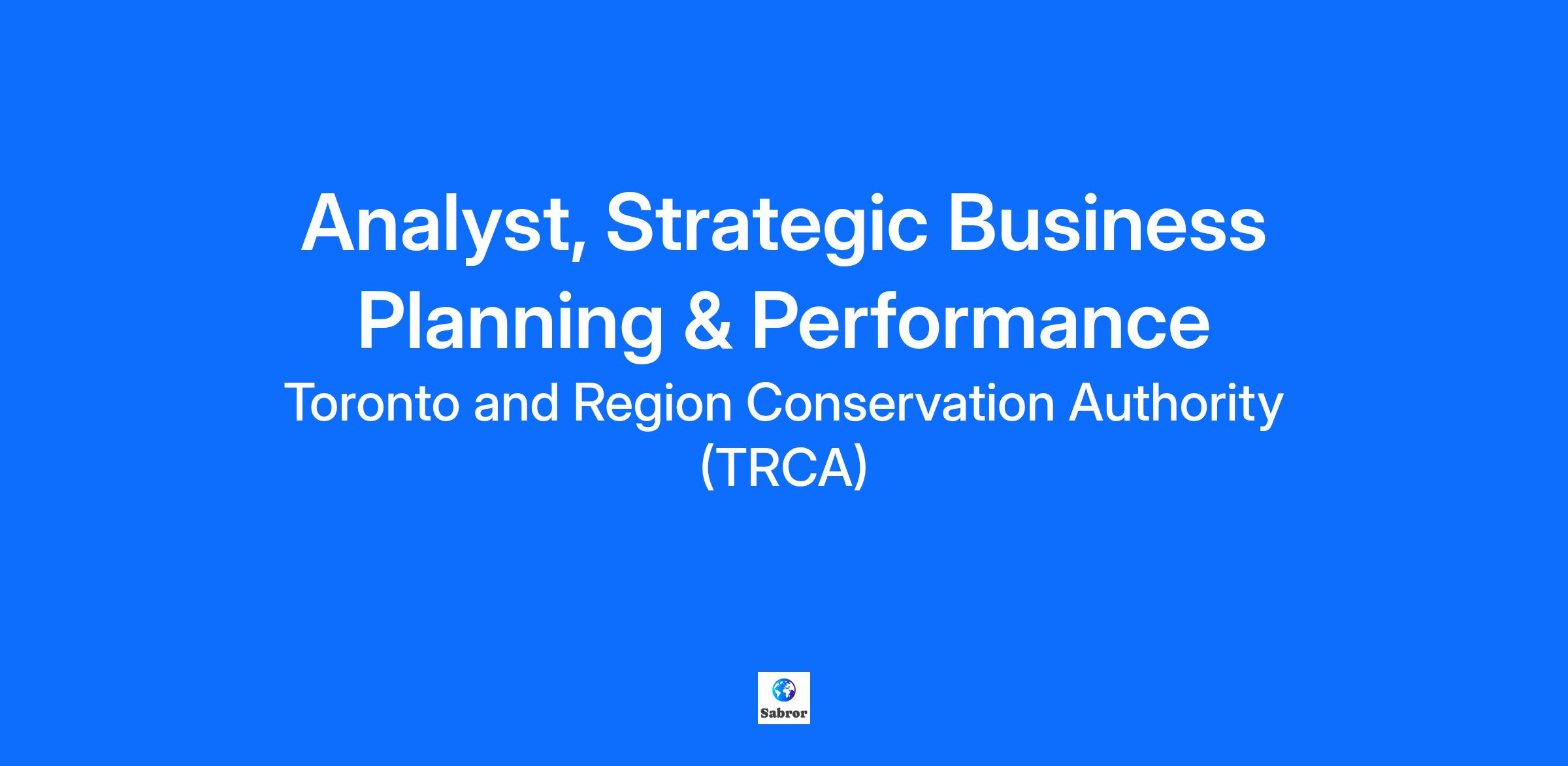 Analyst, Strategic Business Planning & Performance

Toronto and Region Conservation Authority (TRCA)

Sabror